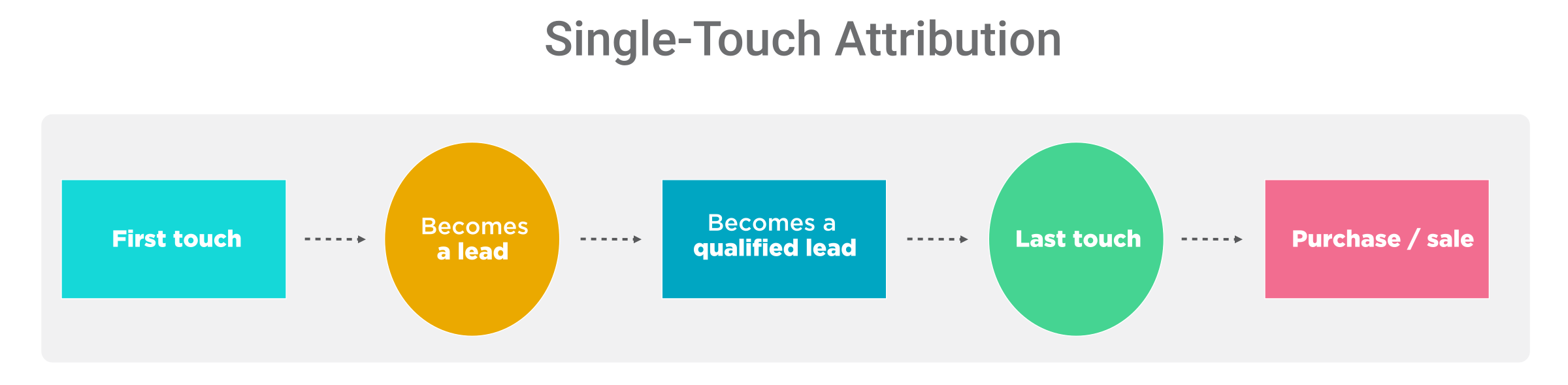 Single-Touch Attribution

First touch

Becomes a lead

Becomes a qualified lead

Last touch

Purchase / sale